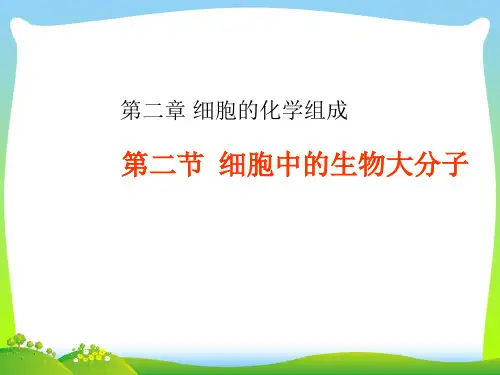 第二章 细胞的化学组成

第二节 细胞中的生物大分子